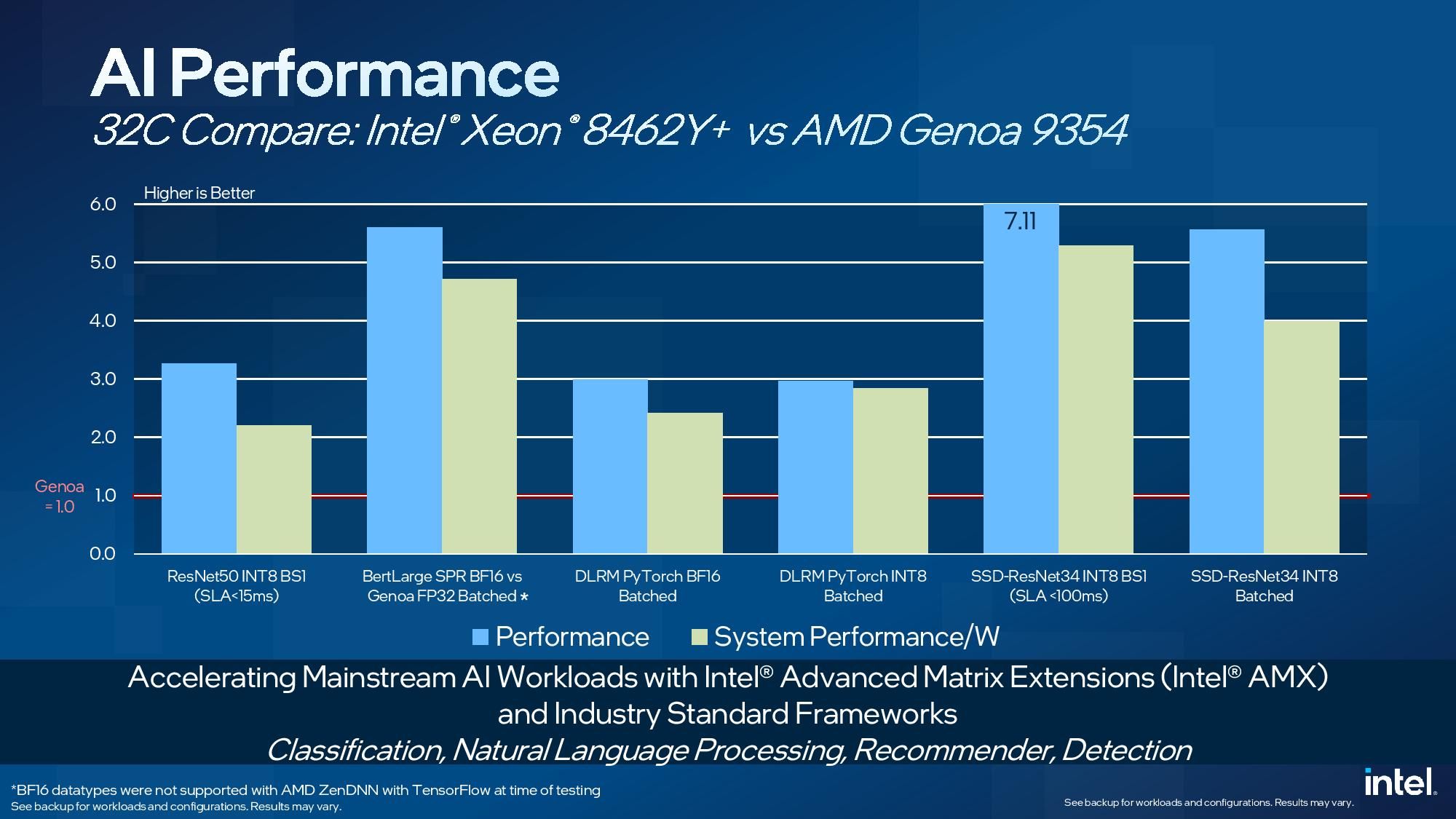 AI Performance

32C Compare: Intel® Xeon® 8462Y+ vs AMD Genoa 9354

Higher is Better

6.0
5.0
4.0
3.0
2.0
Genoa = 1.0
1.0
0.0

7.11

ResNet50 INT8 BS1 (SLA<15ms)
BertLarge SPR BF16 vs Genoa FP32 Batched *
DLRM PyTorch BF16 Batched
DLRM PyTorch INT8 Batched
SSD-ResNet34 INT8 BS1 (SLA <100ms)
SSD-ResNet34 INT8 Batched

Performance
System Performance/W

Accelerating Mainstream AI Workloads with Intel® Advanced Matrix Extensions (Intel® AMX) and Industry Standard Frameworks

Classification, Natural Language Processing, Recommender, Detection

*BF16 datatypes were not supported with AMD ZenDNN with TensorFlow at time of testing
See backup for workloads and configurations. Results may vary.

See backup for workloads and configurations. Results may vary.

intel.